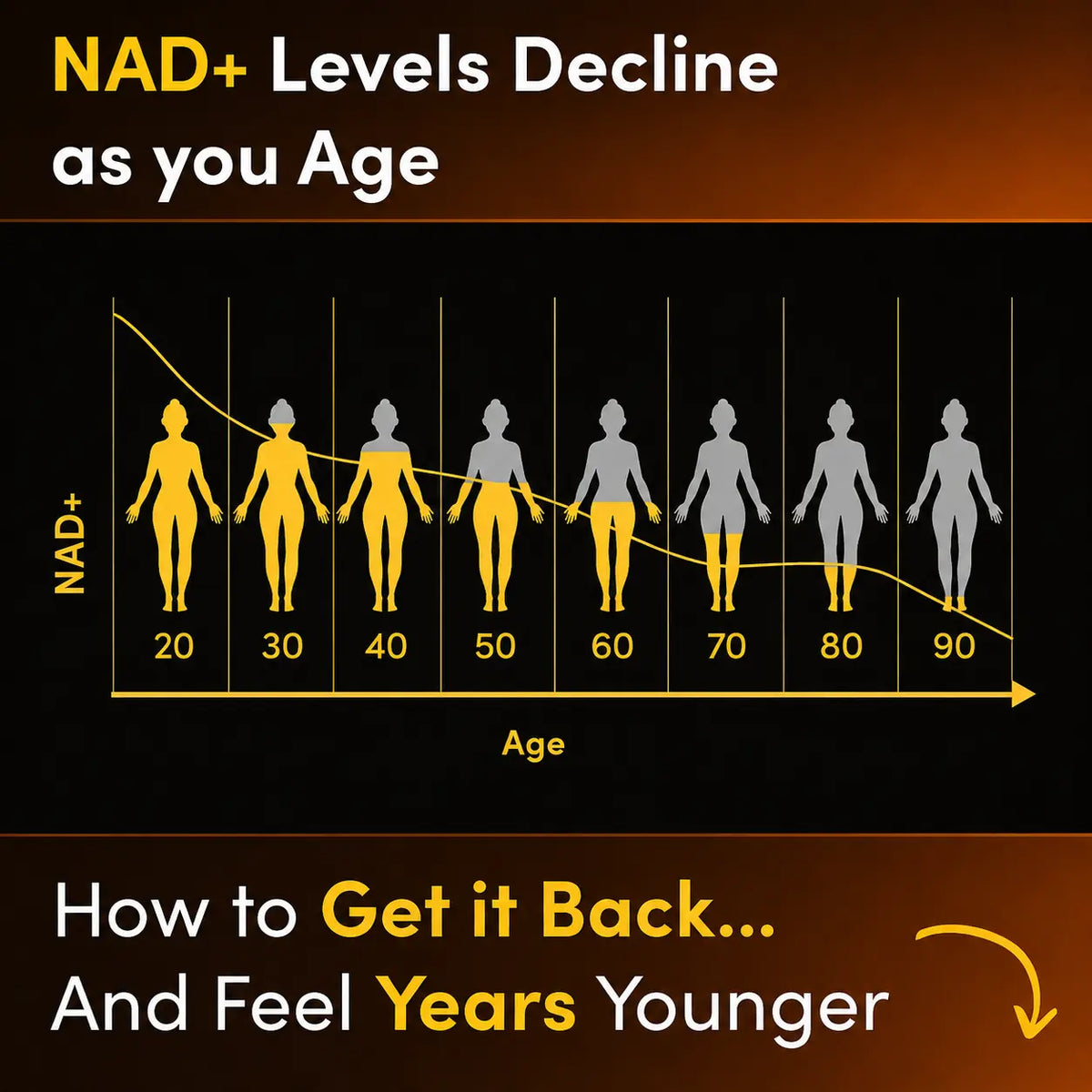 NAD+ Levels Decline as you Age

NAD+

20 30 40 50 60 70 80 90

Age

How to Get it Back...
And Feel Years Younger